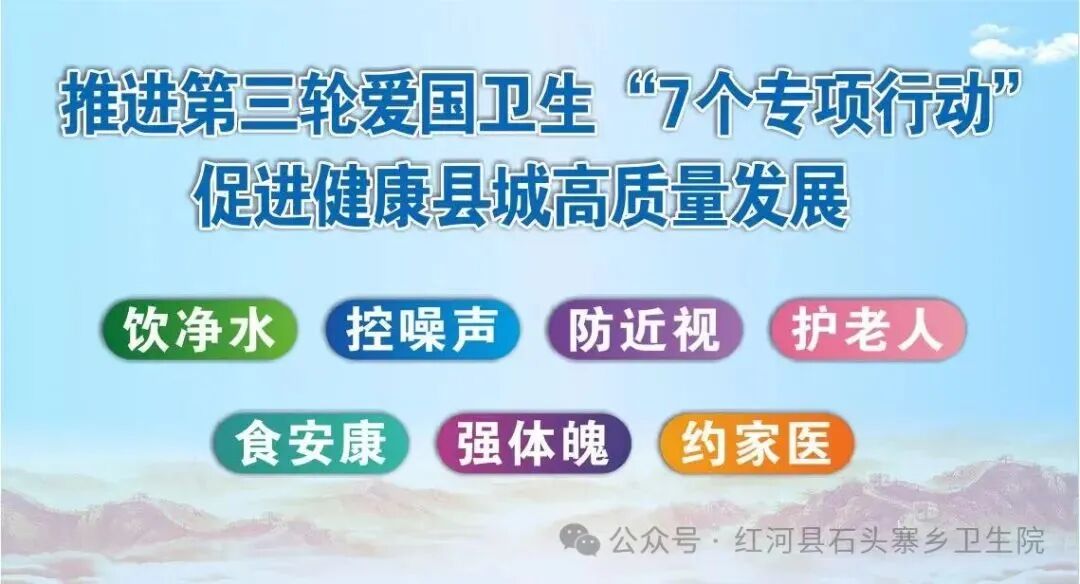 推进第三轮爱国卫生“7个专项行动”
促进健康县城高质量发展

饮净水 控噪声 防近视 护老人

食安康 强体魄 约家医

公众号 · 红河县石头寨乡卫生院